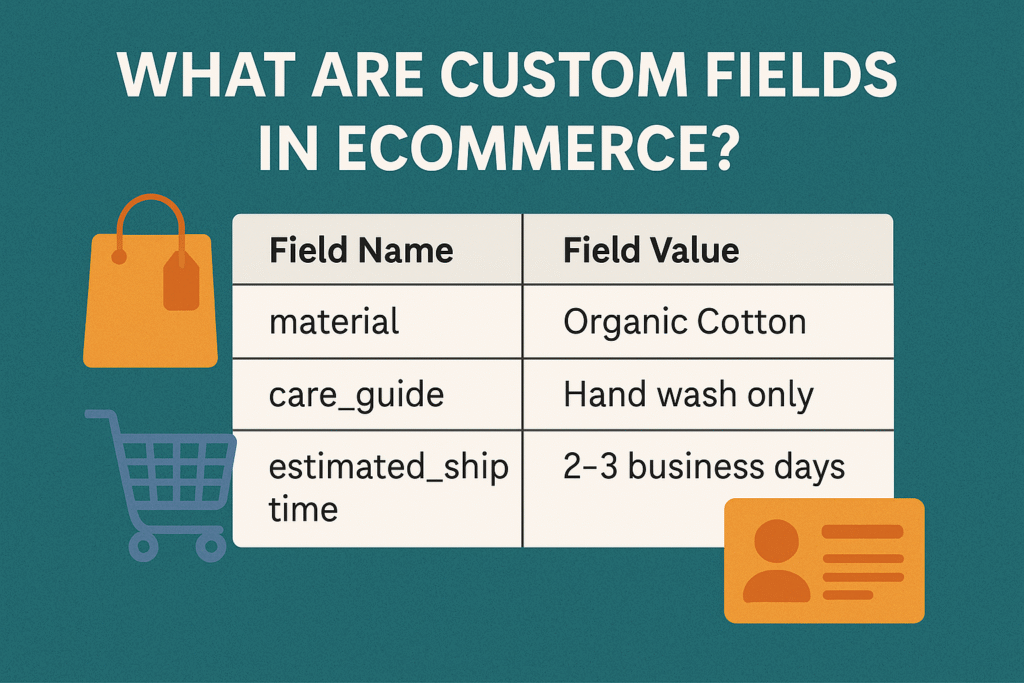 WHAT ARE CUSTOM FIELDS IN ECOMMERCE?

| Field Name | Field Value |
|---|---|
| material | Organic Cotton |
| care_guide | Hand wash only |
| estimated_ship time | 2–3 business days |